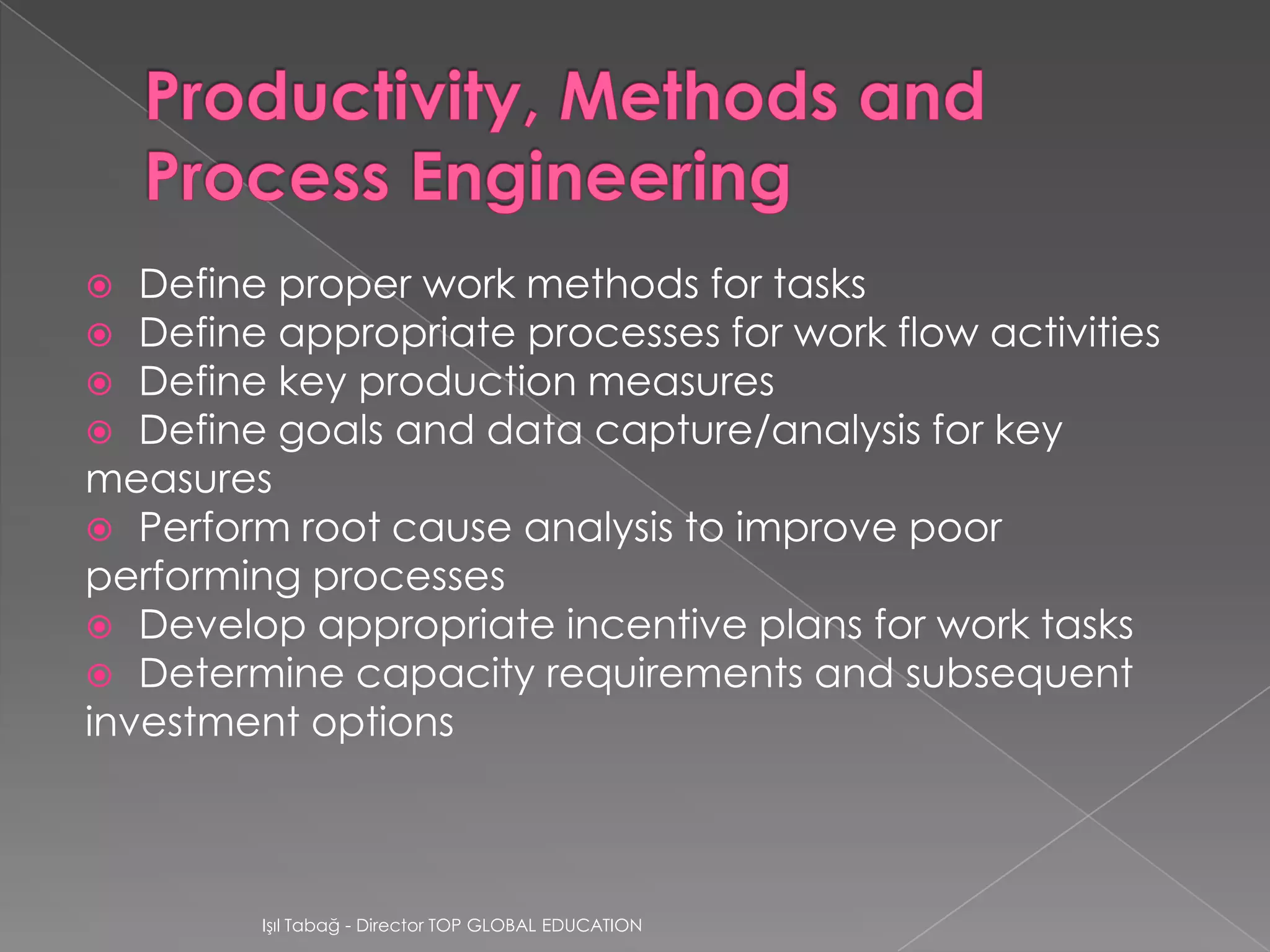 Productivity, Methods and Process Engineering

◉ Define proper work methods for tasks
◉ Define appropriate processes for work flow activities
◉ Define key production measures
◉ Define goals and data capture/analysis for key measures
◉ Perform root cause analysis to improve poor performing processes
◉ Develop appropriate incentive plans for work tasks
◉ Determine capacity requirements and subsequent investment options

Işıl Tabağ - Director TOP GLOBAL EDUCATION